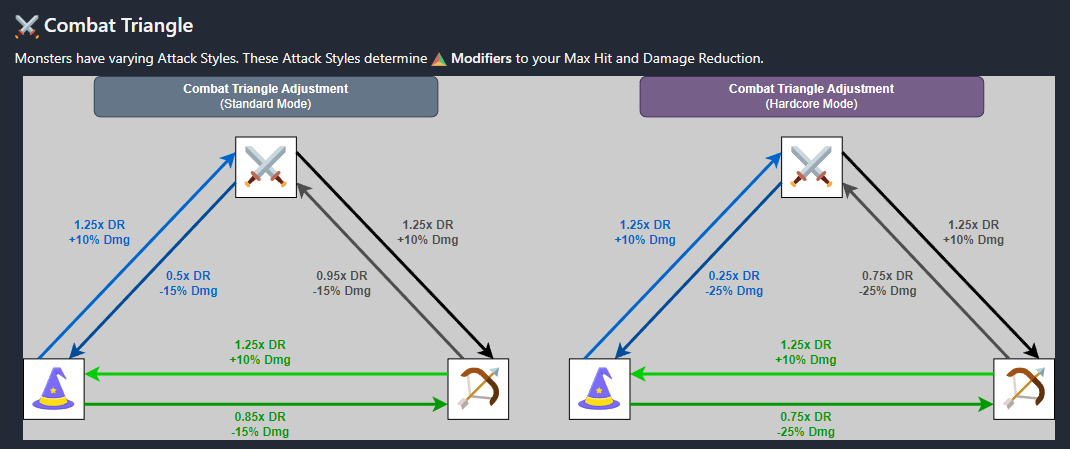 Combat Triangle

Monsters have varying Attack Styles. These Attack Styles determine Modifiers to your Max Hit and Damage Reduction.

Combat Triangle Adjustment
(Standard Mode)

1.25x DR
+10% Dmg

0.5x DR
-15% Dmg

1.25x DR
+10% Dmg

0.95x DR
-15% Dmg

1.25x DR
+10% Dmg

0.85x DR
-15% Dmg

Combat Triangle Adjustment
(Hardcore Mode)

1.25x DR
+10% Dmg

0.25x DR
-25% Dmg

1.25x DR
+10% Dmg

0.75x DR
-25% Dmg

1.25x DR
+10% Dmg

0.75x DR
-25% Dmg